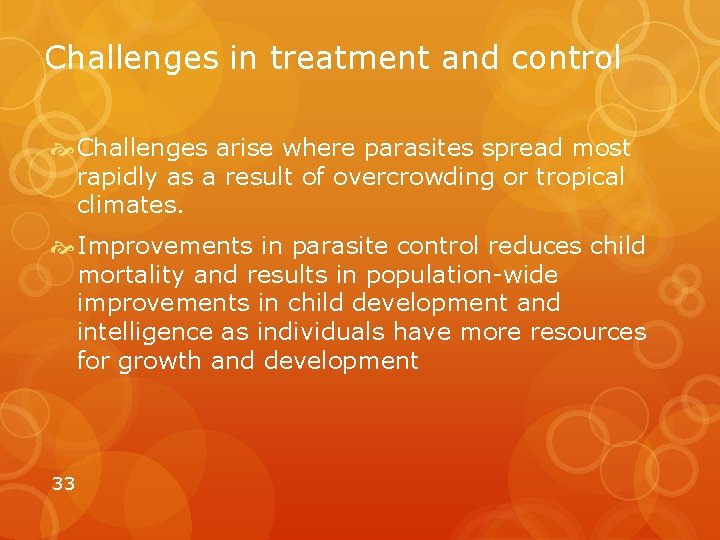 Challenges in treatment and control

Challenges arise where parasites spread most rapidly as a result of overcrowding or tropical climates.

Improvements in parasite control reduces child mortality and results in population-wide improvements in child development and intelligence as individuals have more resources for growth and development

33